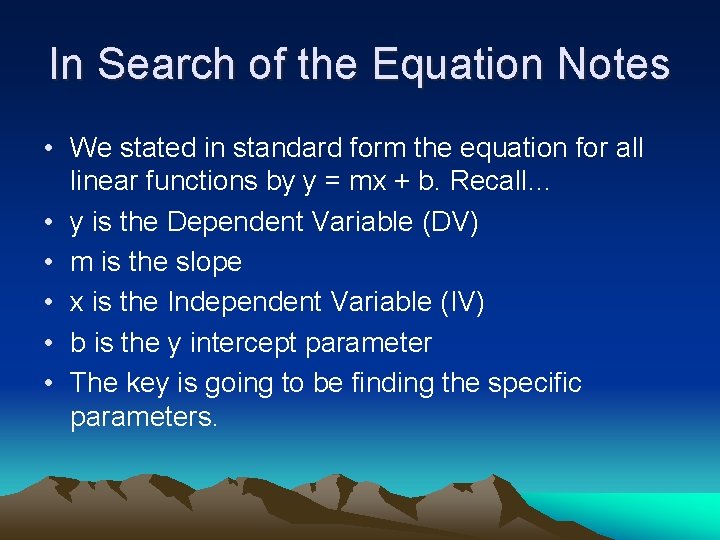 In Search of the Equation Notes

• We stated in standard form the equation for all linear functions by $y = mx + b$. Recall...
• y is the Dependent Variable (DV)
• m is the slope
• x is the Independent Variable (IV)
• b is the y intercept parameter
• The key is going to be finding the specific parameters.